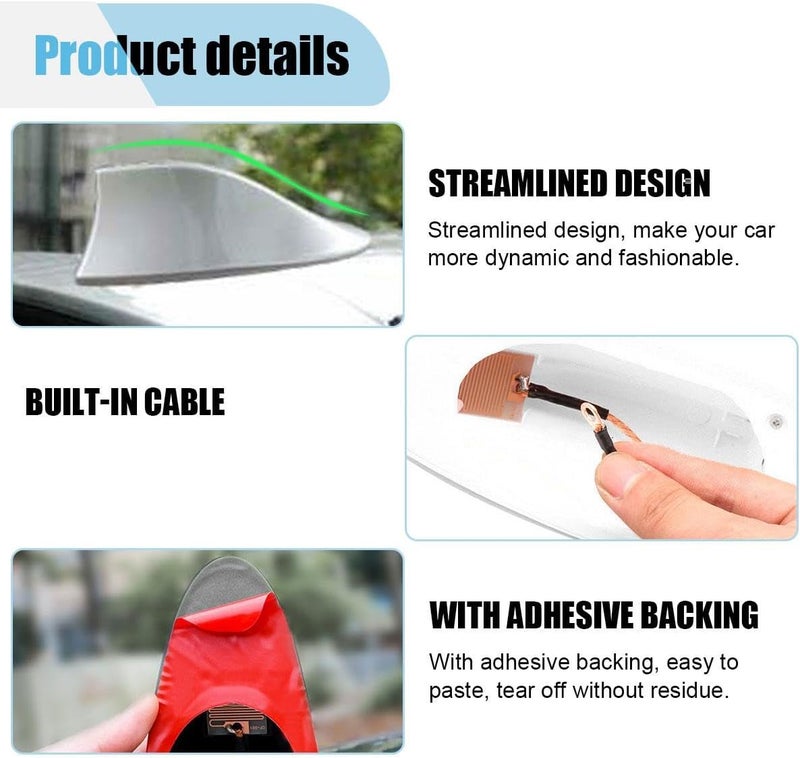 Product details

STREAMLINED DESIGN

Streamlined design, make your car more dynamic and fashionable.

BUILT-IN CABLE

WITH ADHESIVE BACKING

With adhesive backing, easy to paste, tear off without residue.